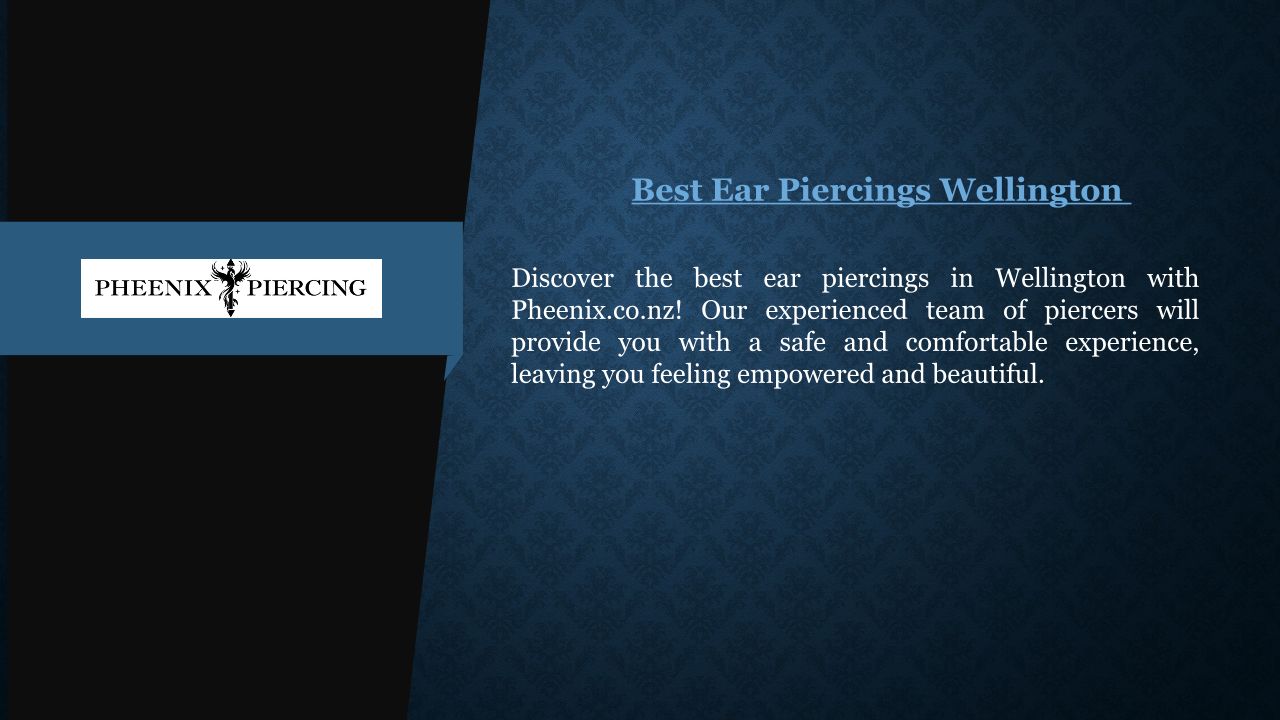 PHEENIX PIERCING

Best Ear Piercings Wellington

Discover the best ear piercings in Wellington with Pheenix.co.nz! Our experienced team of piercers will provide you with a safe and comfortable experience, leaving you feeling empowered and beautiful.